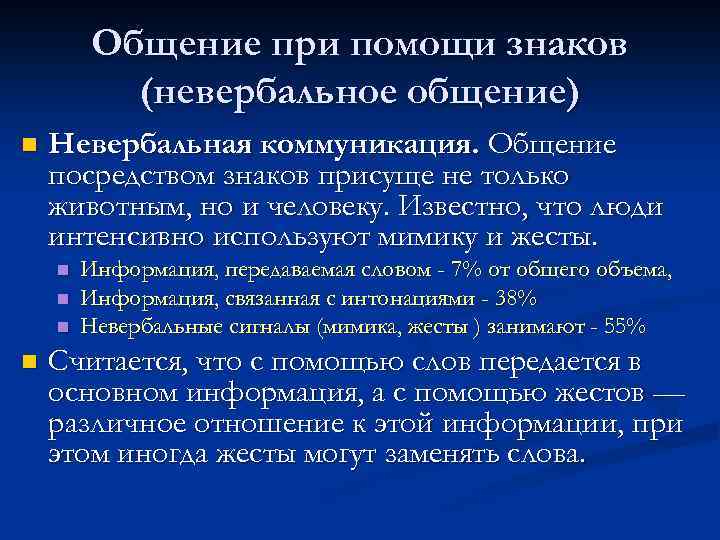 Общение при помощи знаков (невербальное общение)

Невербальная коммуникация. Общение посредством знаков присуще не только животным, но и человеку. Известно, что люди интенсивно используют мимику и жесты.

Информация, передаваемая словом - 7% от общего объема,

Информация, связанная с интонациями - 38%

Невербальные сигналы (мимика, жесты ) занимают - 55%

Считается, что с помощью слов передается в основном информация, а с помощью жестов — различное отношение к этой информации, при этом иногда жесты могут заменять слова.